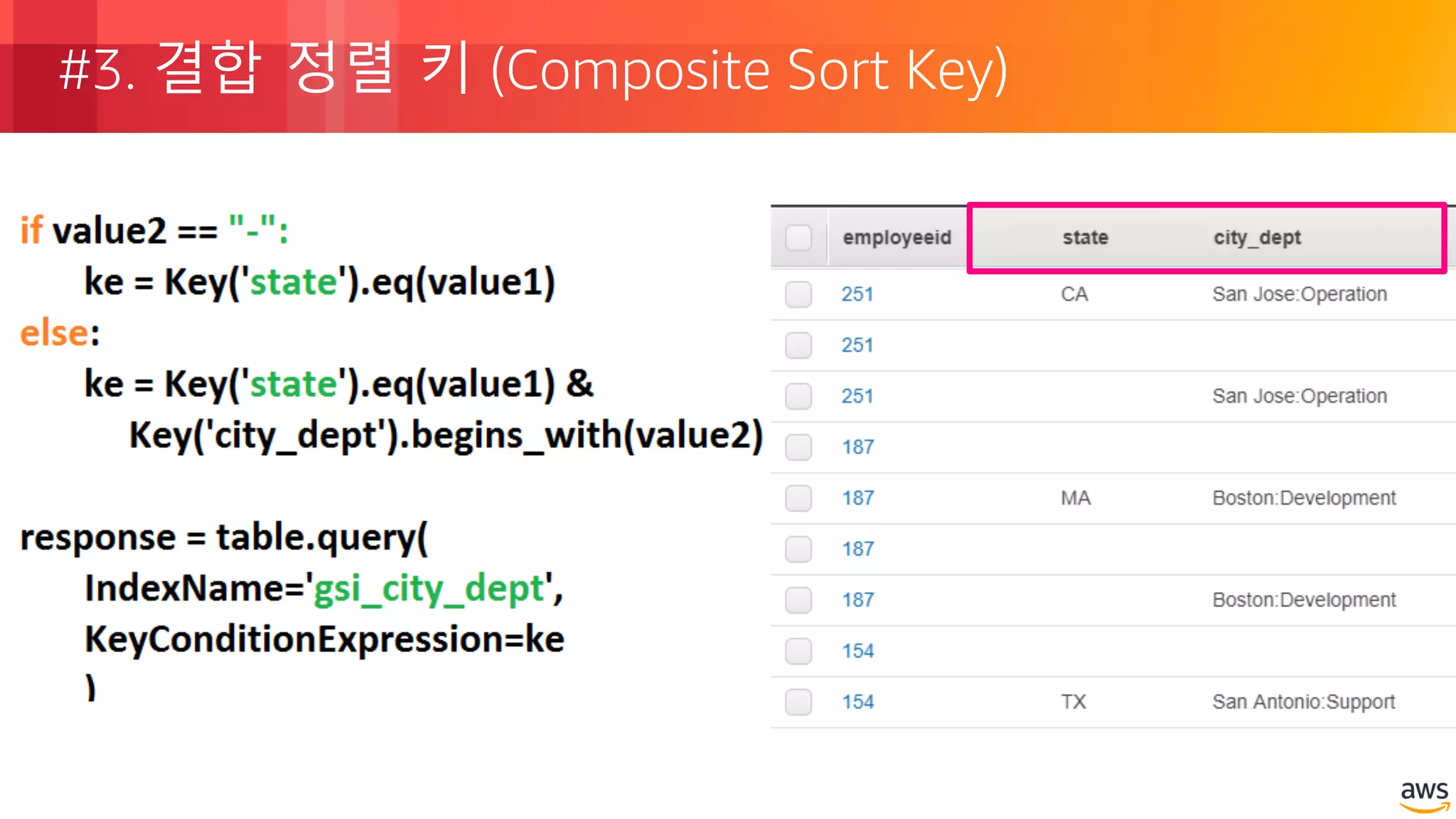 #3. 결합 정렬 키 (Composite Sort Key)

if value2 == "-":
    ke = Key('state').eq(value1)
else:
    ke = Key('state').eq(value1) &
        Key('city_dept').begins_with(value2)

response = table.query(
    IndexName='gsi_city_dept',
    KeyConditionExpression=ke
    )

| employeeid | state | city_dept |
|---|---|---|
| 251 | CA | San Jose:Operation |
| 251 | | |
| 251 | | San Jose:Operation |
| 187 | | |
| 187 | MA | Boston:Development |
| 187 | | |
| 187 | | Boston:Development |
| 154 | | |
| 154 | TX | San Antonio:Support |

aws